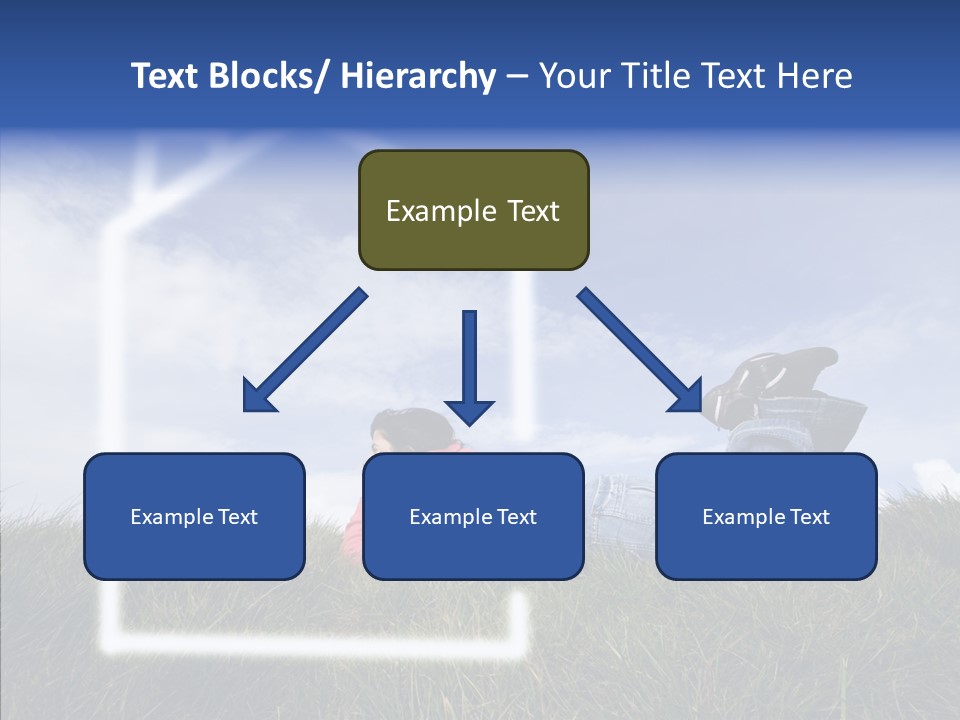 Text Blocks/ Hierarchy – Your Title Text Here

Example Text

Example Text

Example Text

Example Text